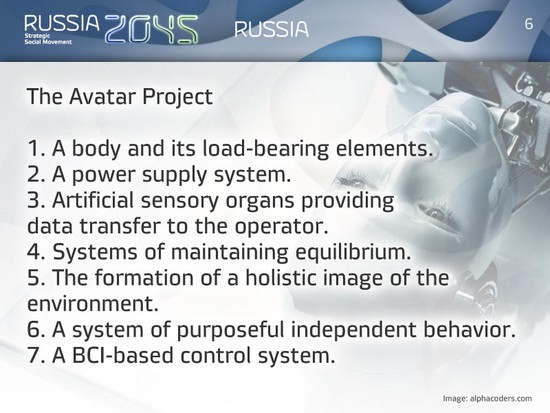 RUSSIA 2045 Strategic Social Movement RUSSIA 6

The Avatar Project

1. A body and its load-bearing elements.
2. A power supply system.
3. Artificial sensory organs providing data transfer to the operator.
4. Systems of maintaining equilibrium.
5. The formation of a holistic image of the environment.
6. A system of purposeful independent behavior.
7. A BCI-based control system.

Image: alphacoders.com